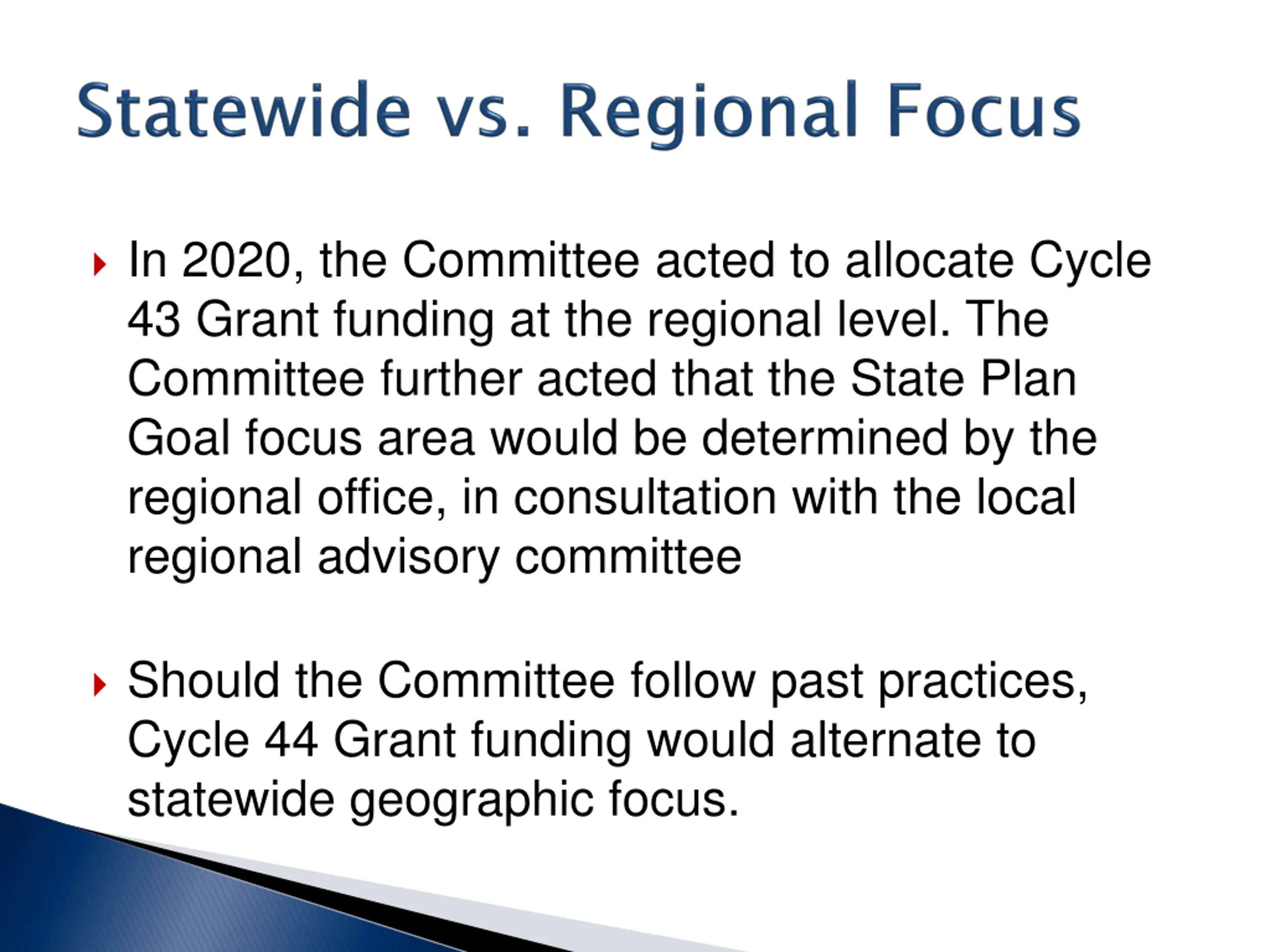 Statewide vs. Regional Focus

In 2020, the Committee acted to allocate Cycle 43 Grant funding at the regional level. The Committee further acted that the State Plan Goal focus area would be determined by the regional office, in consultation with the local regional advisory committee

Should the Committee follow past practices, Cycle 44 Grant funding would alternate to statewide geographic focus.